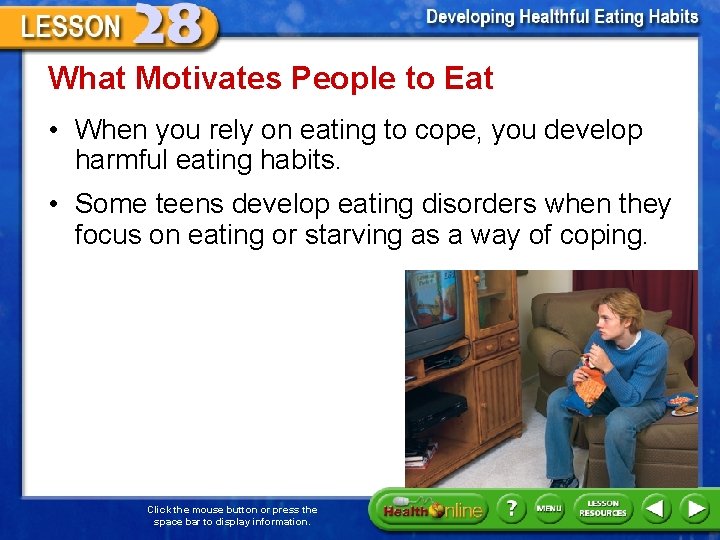 LESSON 28

Developing Healthful Eating Habits

What Motivates People to Eat

• When you rely on eating to cope, you develop harmful eating habits.

• Some teens develop eating disorders when they focus on eating or starving as a way of coping.

Click the mouse button or press the space bar to display information.

Health Online

?

MENU

LESSON RESOURCES